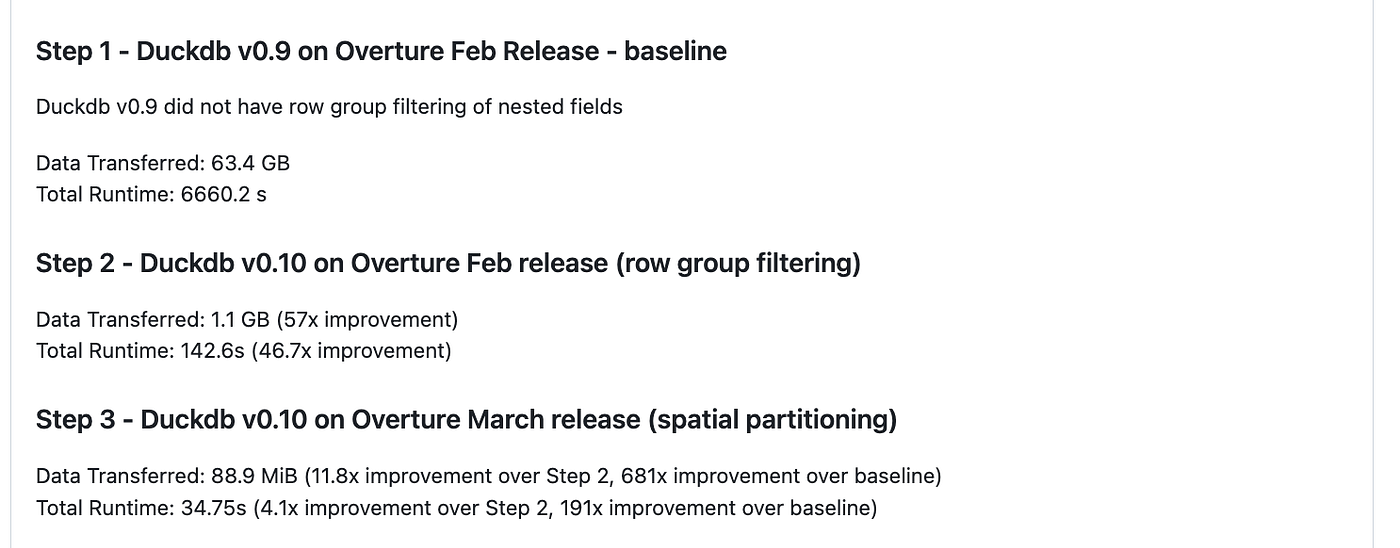 Step 1 - Duckdb v0.9 on Overture Feb Release - baseline

Duckdb v0.9 did not have row group filtering of nested fields

Data Transferred: 63.4 GB
Total Runtime: 6660.2 s

Step 2 - Duckdb v0.10 on Overture Feb release (row group filtering)

Data Transferred: 1.1 GB (57x improvement)
Total Runtime: 142.6s (46.7x improvement)

Step 3 - Duckdb v0.10 on Overture March release (spatial partitioning)

Data Transferred: 88.9 MiB (11.8x improvement over Step 2, 681x improvement over baseline)
Total Runtime: 34.75s (4.1x improvement over Step 2, 191x improvement over baseline)